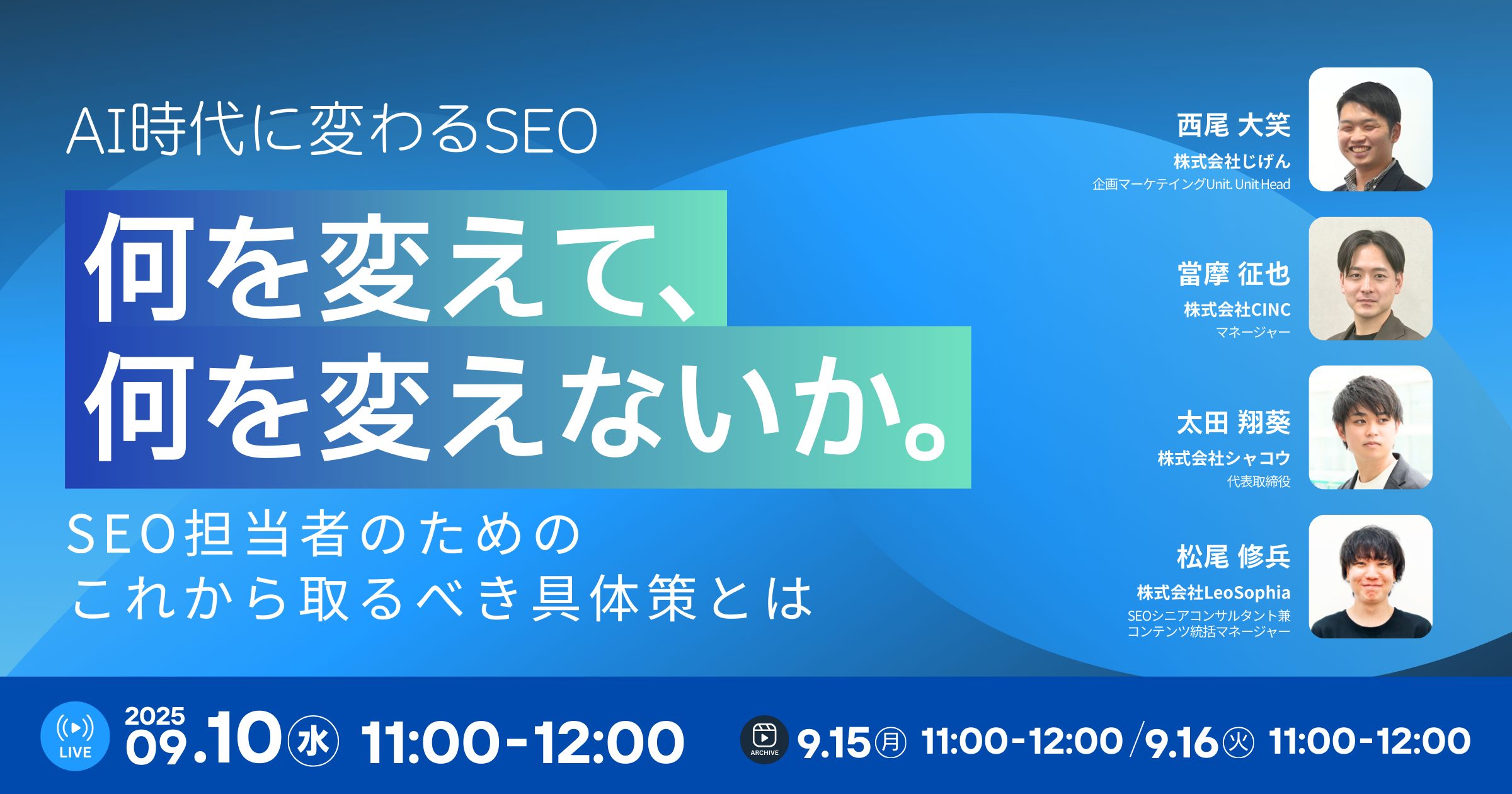 AI時代に変わるSEO

何を変えて、
何を変えないか。

SEO担当者のための
これから取るべき具体策とは

西尾 大笑
株式会社じげん
企画マーケティングUnit. Unit Head

當摩 征也
株式会社CINC
マネージャー

太田 翔葵
株式会社シャコウ
代表取締役

松尾 修兵
株式会社LeoSophia
SEOシニアコンサルタント兼
コンテンツ統括マネージャー

LIVE
2025
09.10 水 11:00-12:00

ARCHIVE
9.15 月 11:00-12:00 / 9.16 火 11:00-12:00